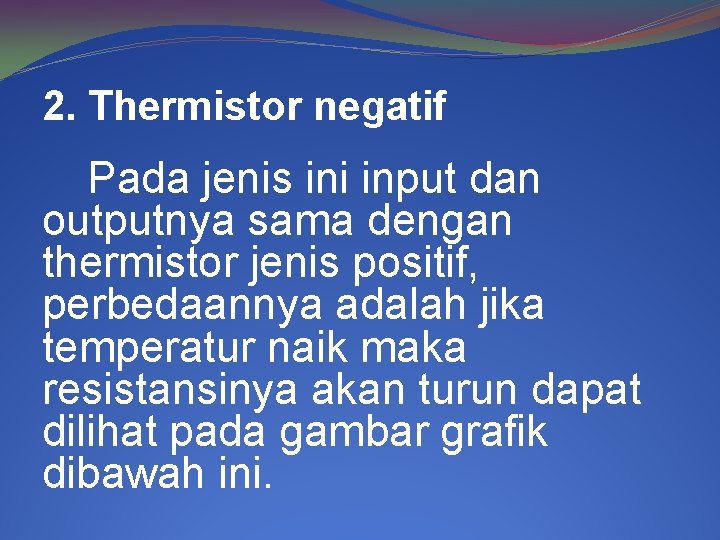 2. Thermistor negatif

Pada jenis ini input dan outputnya sama dengan thermistor jenis positif, perbedaannya adalah jika temperatur naik maka resistansinya akan turun dapat dilihat pada gambar grafik dibawah ini.